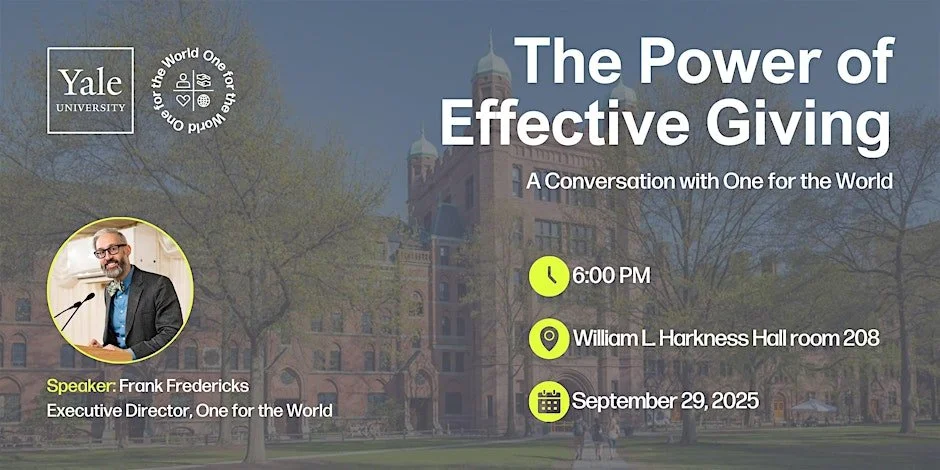 Yale UNIVERSITY

One for the World One for the World

The Power of Effective Giving

A Conversation with One for the World

6:00 PM

William L. Harkness Hall room 208

September 29, 2025

Speaker: Frank Fredericks
Executive Director, One for the World